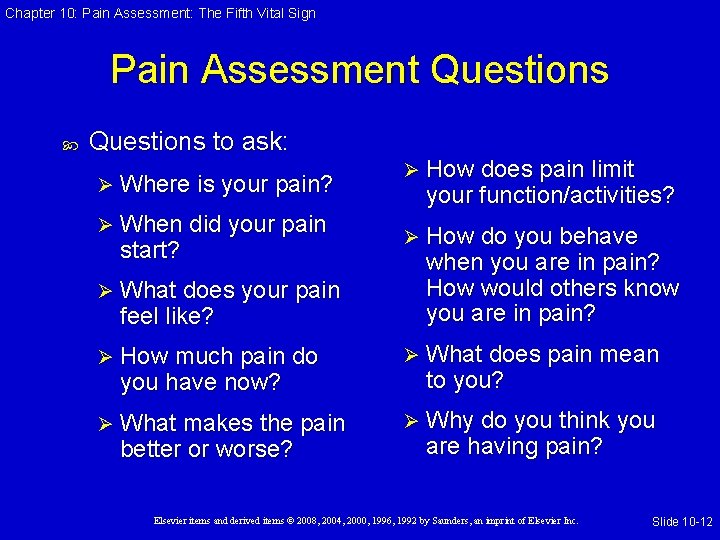 Chapter 10: Pain Assessment: The Fifth Vital Sign

Pain Assessment Questions

Questions to ask:

➢ Where is your pain?

➢ When did your pain start?

➢ What does your pain feel like?

➢ How much pain do you have now?

➢ What makes the pain better or worse?

➢ How does pain limit your function/activities?

➢ How do you behave when you are in pain? How would others know you are in pain?

➢ What does pain mean to you?

➢ Why do you think you are having pain?

Elsevier items and derived items © 2008, 2004, 2000, 1996, 1992 by Saunders, an imprint of Elsevier Inc.

Slide 10-12